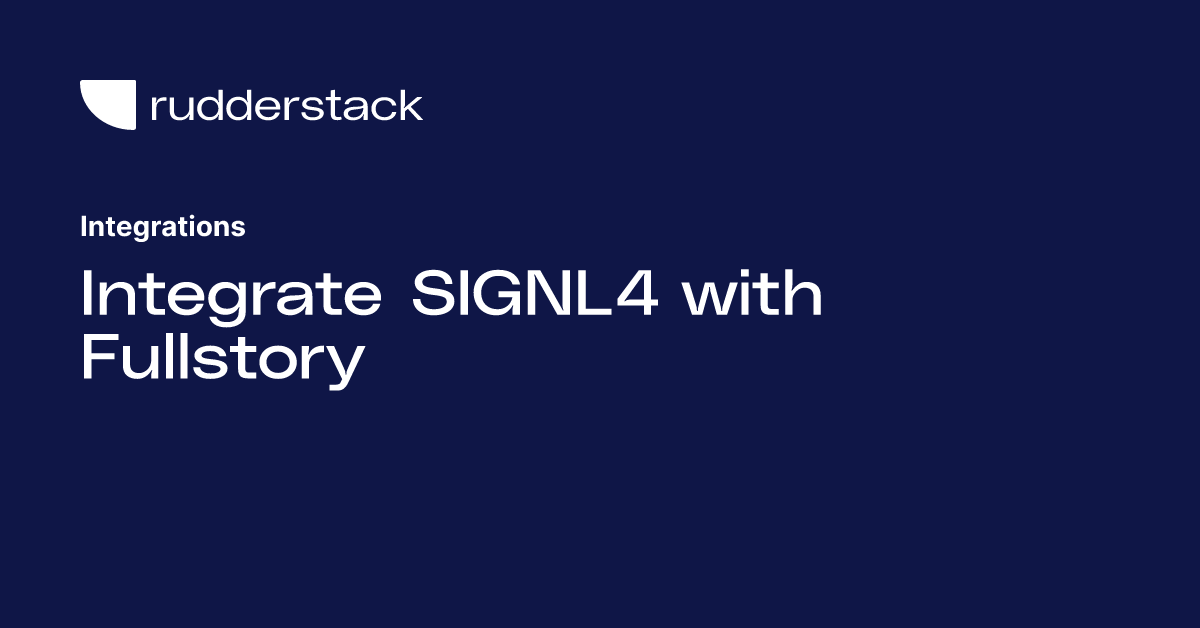 rudderstack

Integrations

Integrate SIGNL4 with Fullstory